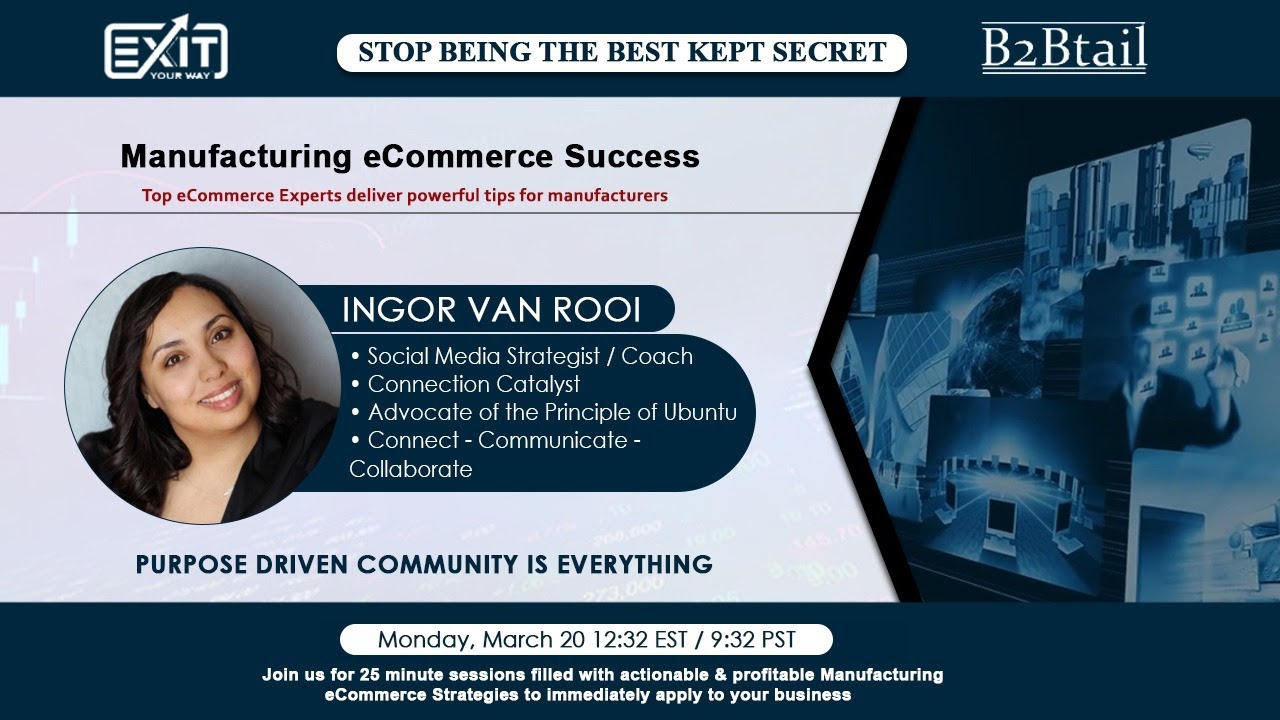 EXIT YOUR WAY

STOP BEING THE BEST KEPT SECRET

B2Btail

Manufacturing eCommerce Success

Top eCommerce Experts deliver powerful tips for manufacturers

INGOR VAN ROOI

• Social Media Strategist / Coach
• Connection Catalyst
• Advocate of the Principle of Ubuntu
• Connect - Communicate - Collaborate

PURPOSE DRIVEN COMMUNITY IS EVERYTHING

Monday, March 20 12:32 EST / 9:32 PST

Join us for 25 minute sessions filled with actionable & profitable Manufacturing eCommerce Strategies to immediately apply to your business